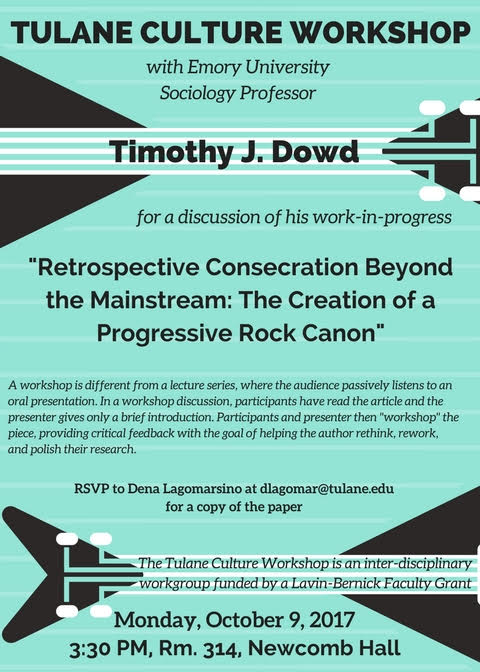 TULANE CULTURE WORKSHOP

with Emory University Sociology Professor

Timothy J. Dowd

for a discussion of his work-in-progress

"Retrospective Consecration Beyond the Mainstream: The Creation of a Progressive Rock Canon"

A workshop is different from a lecture series, where the audience passively listens to an oral presentation. In a workshop discussion, participants have read the article and the presenter gives only a brief introduction. Participants and presenter then "workshop" the piece, providing critical feedback with the goal of helping the author rethink, rework, and polish their research.

RSVP to Dena Lagomarsino at dlagomar@tulane.edu for a copy of the paper

The Tulane Culture Workshop is an inter-disciplinary workgroup funded by a Lavin-Bernick Faculty Grant

Monday, October 9, 2017
3:30 PM, Rm. 314, Newcomb Hall